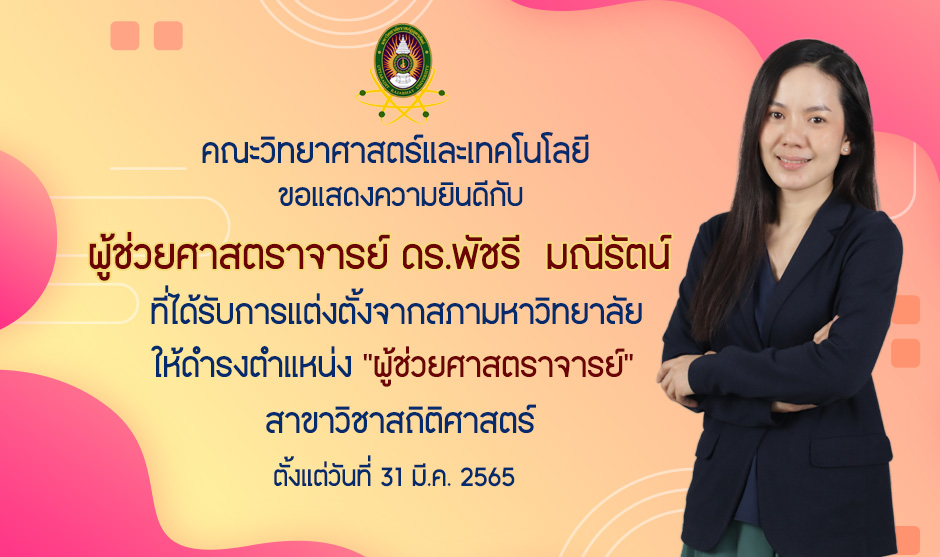 คณะวิทยาศาสตร์และเทคโนโลยี
ขอแสดงความยินดีกับ

ผู้ช่วยศาสตราจารย์ ดร.พัชรี มณีรัตน์

ที่ได้รับการแต่งตั้งจากสภามหาวิทยาลัย
ให้ดำรงตำแหน่ง "ผู้ช่วยศาสตราจารย์"
สาขาวิชาสถิติศาสตร์

ตั้งแต่วันที่ 31 มี.ค. 2565